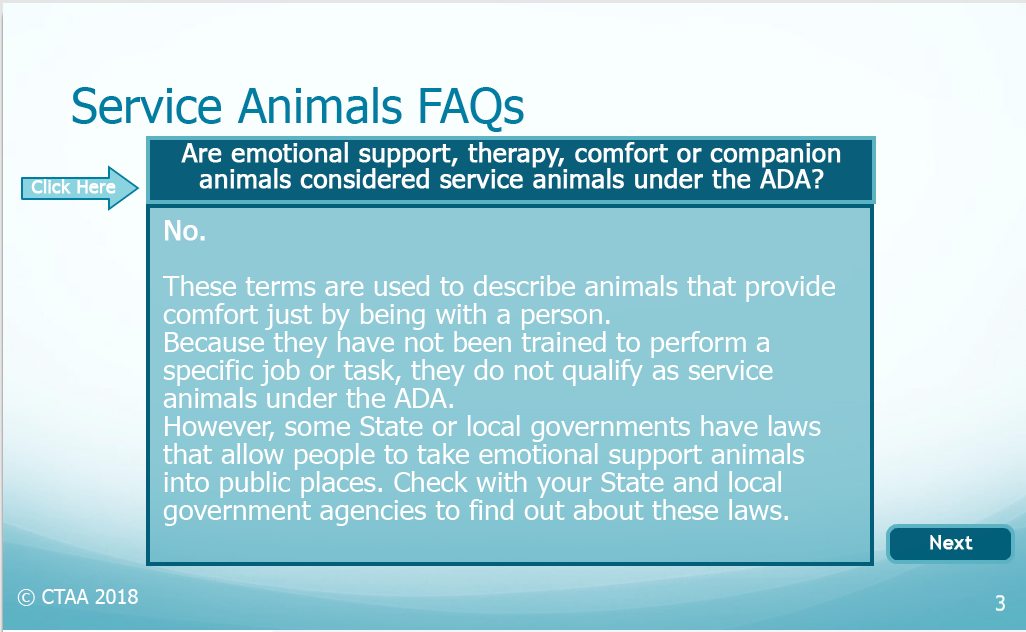 Service Animals FAQs

Click Here

Are emotional support, therapy, comfort or companion animals considered service animals under the ADA?

No.

These terms are used to describe animals that provide comfort just by being with a person.
Because they have not been trained to perform a specific job or task, they do not qualify as service animals under the ADA.
However, some State or local governments have laws that allow people to take emotional support animals into public places. Check with your State and local government agencies to find out about these laws.

Next

© CTAA 2018

3